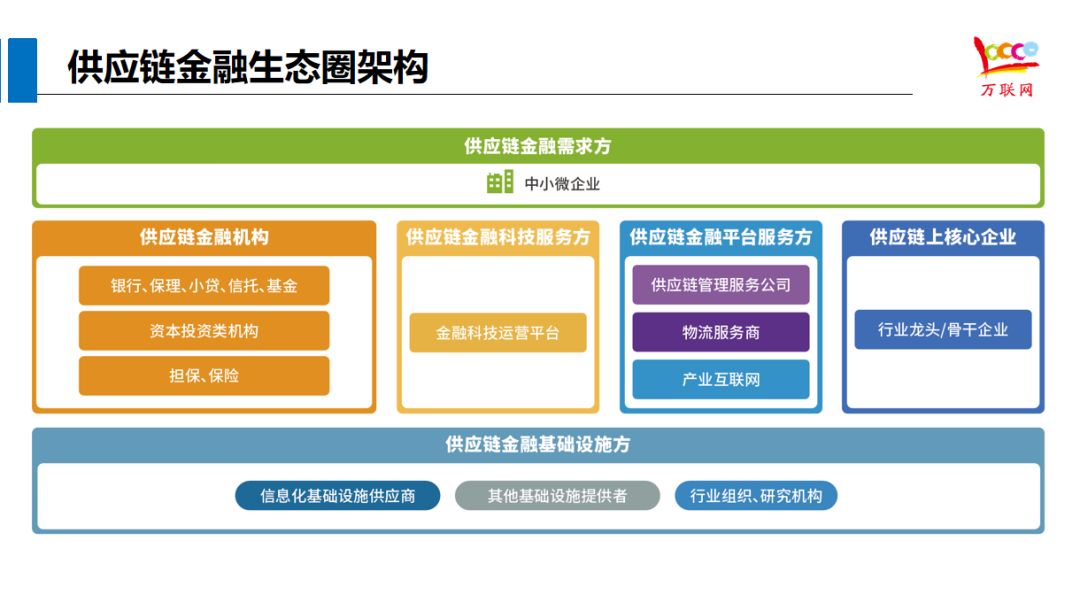 供应链金融生态圈架构

万联网

供应链金融需求方

中小微企业

供应链金融机构

银行、保理、小贷、信托、基金

资本投资类机构

担保、保险

供应链金融科技服务方

金融科技运营平台

供应链金融平台服务方

供应链管理服务公司

物流服务商

产业互联网

供应链上核心企业

行业龙头/骨干企业

供应链金融基础设施方

信息化基础设施供应商

其他基础设施提供者

行业组织、研究机构